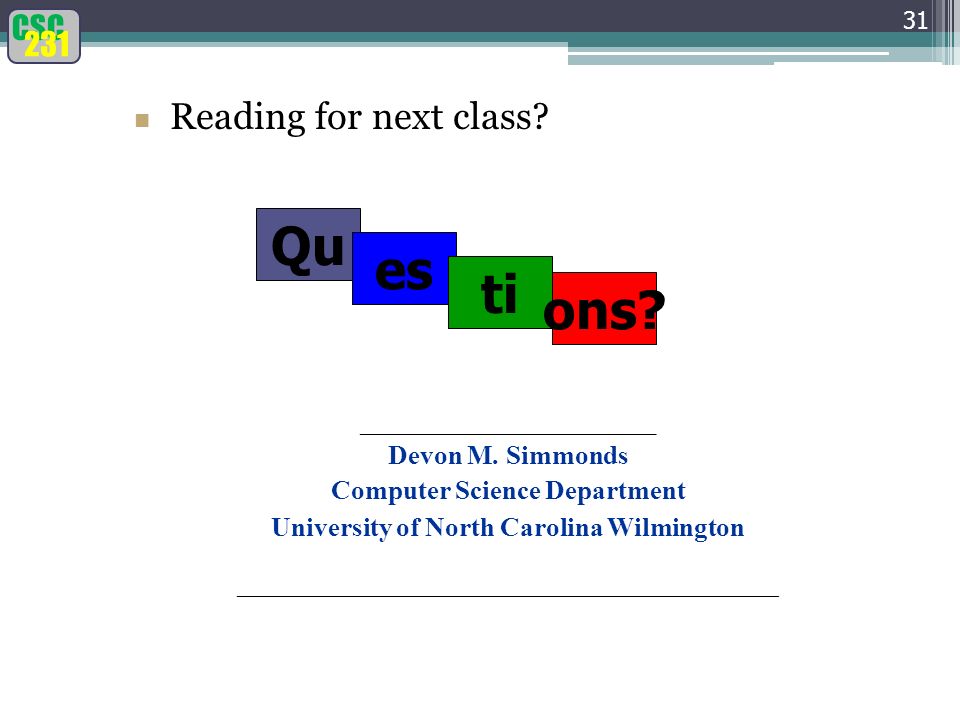 CSC 231

31

Reading for next class?

Qu es ti ons?

Devon M. Simmonds
Computer Science Department
University of North Carolina Wilmington